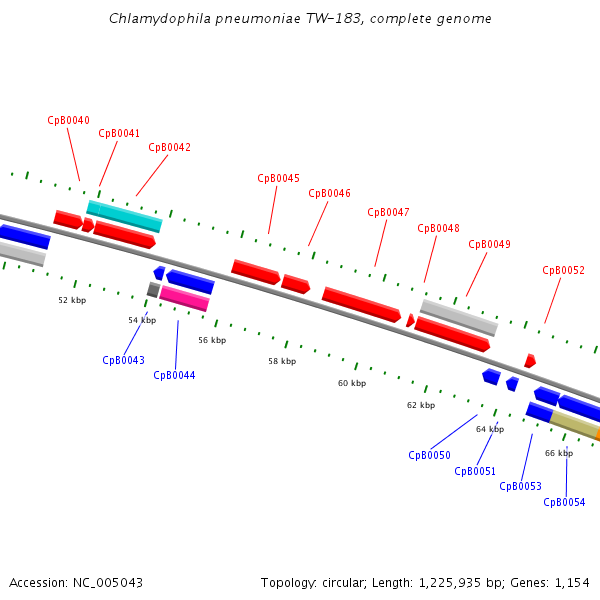 Chlamydophila pneumoniae TW-183, complete genome

CpB0040
CpB0041
CpB0042
CpB0045
CpB0046
CpB0047
CpB0048
CpB0049
CpB0052

52 kbp
54 kbp
56 kbp
58 kbp
60 kbp
62 kbp
64 kbp
66 kbp

CpB0043
CpB0044
CpB0050
CpB0051
CpB0053
CpB0054

Accession: NC_005043

Topology: circular; Length: 1,225,935 bp; Genes: 1,154